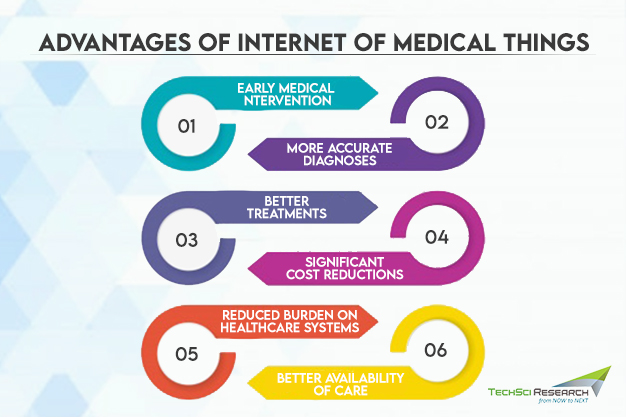 ADVANTAGES OF INTERNET OF MEDICAL THINGS

01
EARLY MEDICAL NTERVENTION

02
MORE ACCURATE DIAGNOSES

03
BETTER TREATMENTS

04
SIGNIFICANT COST REDUCTIONS

05
REDUCED BURDEN ON HEALTHCARE SYSTEMS

06
BETTER AVAILABILITY OF CARE

TECHSCI RESEARCH
from NOW to NEXT